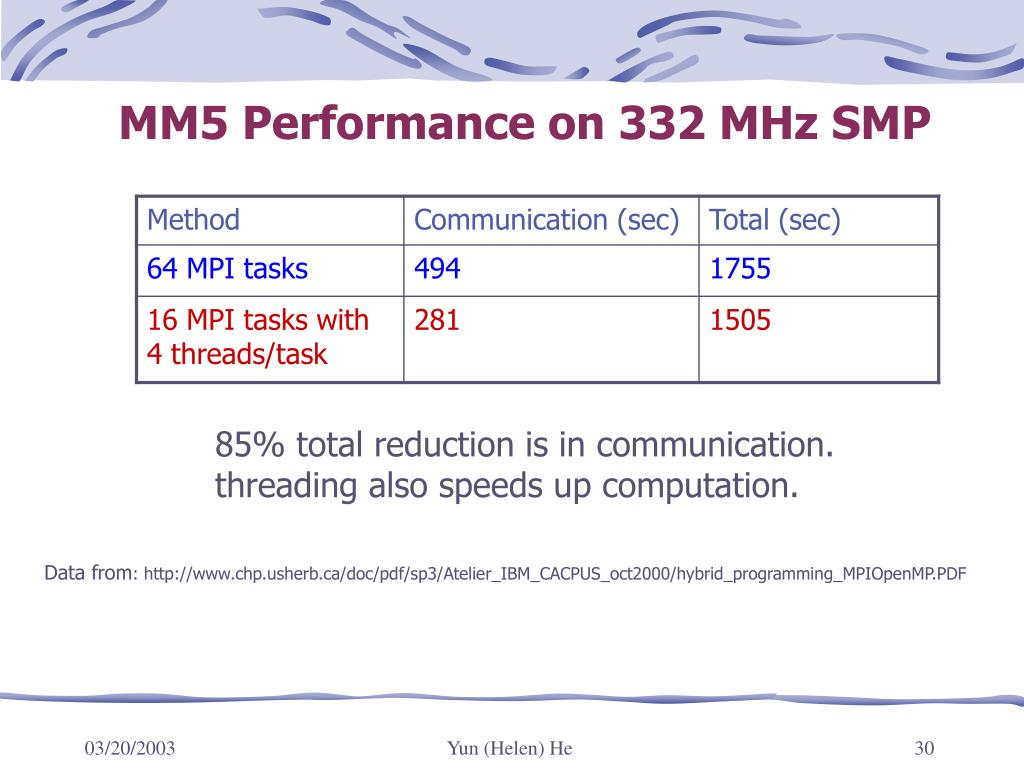 MM5 Performance on 332 MHz SMP

| Method | Communication (sec) | Total (sec) |
|---|---|---|
| 64 MPI tasks | 494 | 1755 |
| 16 MPI tasks with 4 threads/task | 281 | 1505 |

85% total reduction is in communication.
threading also speeds up computation.

Data from: http://www.chp.usherb.ca/doc/pdf/sp3/Atelier_IBM_CACPUS_oct2000/hybrid_programming_MPIOpenMP.PDF

03/20/2003

Yun (Helen) He

30